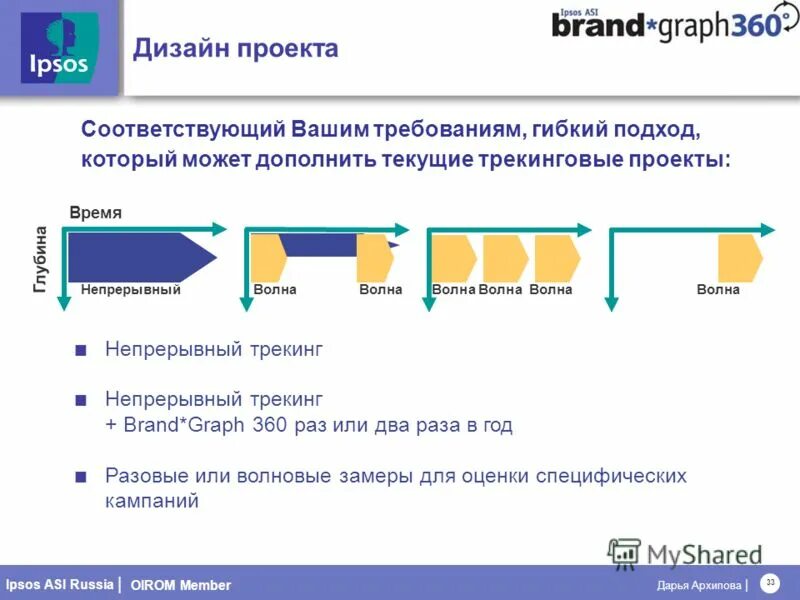 Ipsos

Дизайн проекта

Ipsos ASI brand*graph360°

Соответствующий Вашим требованиям, гибкий подход, который может дополнить текущие трекинговые проекты:

Время

Глубина

Непрерывный

Волна Волна

Волна Волна Волна

Волна

■ Непрерывный трекинг

■ Непрерывный трекинг + Brand*Graph 360 раз или два раза в год

■ Разовые или волновые замеры для оценки специфических кампаний

MyShared

Ipsos ASI Russia | OIROM Member

Дарья Архипова | 33